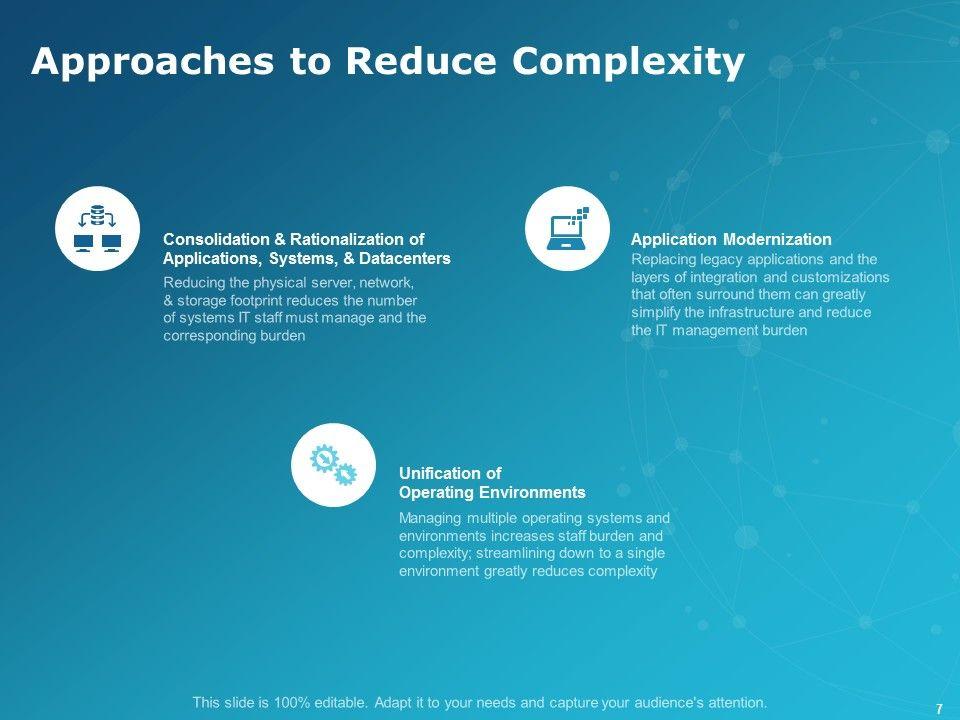 Approaches to Reduce Complexity

Consolidation & Rationalization of Applications, Systems, & Datacenters

Reducing the physical server, network, & storage footprint reduces the number of systems IT staff must manage and the corresponding burden

Application Modernization

Replacing legacy applications and the layers of integration and customizations that often surround them can greatly simplify the infrastructure and reduce the IT management burden

Unification of Operating Environments

Managing multiple operating systems and environments increases staff burden and complexity; streamlining down to a single environment greatly reduces complexity

This slide is 100% editable. Adapt it to your needs and capture your audience's attention.

7